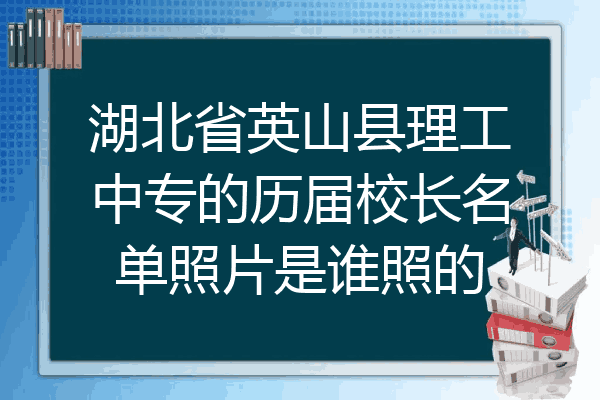 湖北省英山县理工中专的历届校长名单照片是谁照的